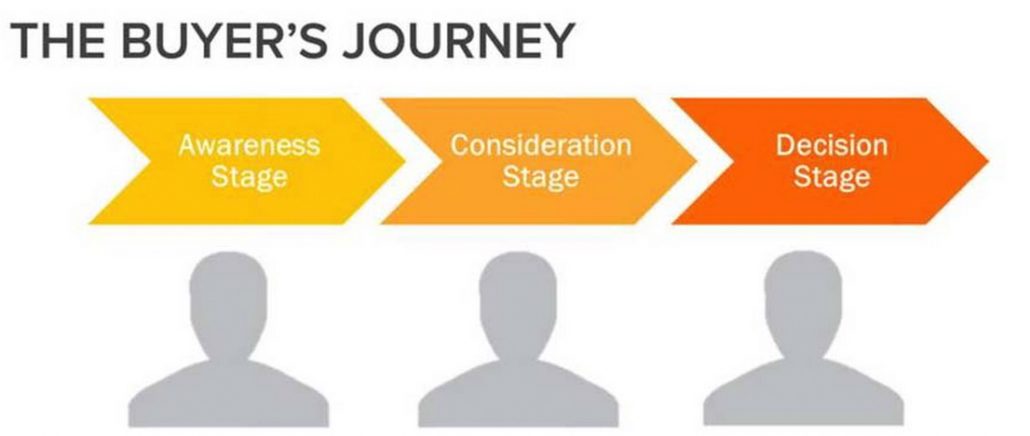 THE BUYER'S JOURNEY

Awareness Stage

Consideration Stage

Decision Stage